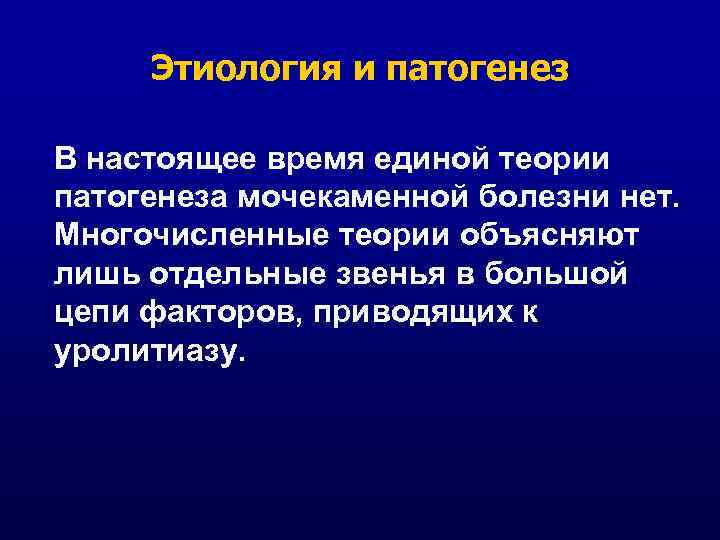 Этиология и патогенез

В настоящее время единой теории патогенеза мочекаменной болезни нет. Многочисленные теории объясняют лишь отдельные звенья в большой цепи факторов, приводящих к уролитиазу.